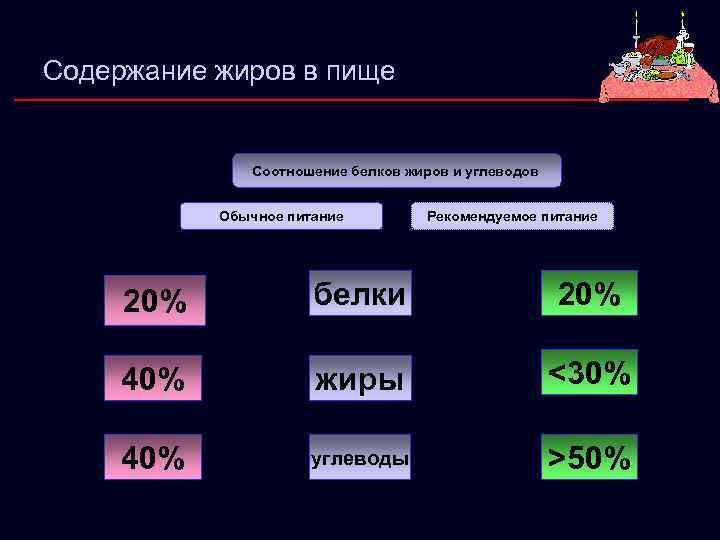 Содержание жиров в пище

Соотношение белков жиров и углеводов

Обычное питание

Рекомендуемое питание

20%

белки

20%

40%

жиры

<30%

40%

углеводы

>50%